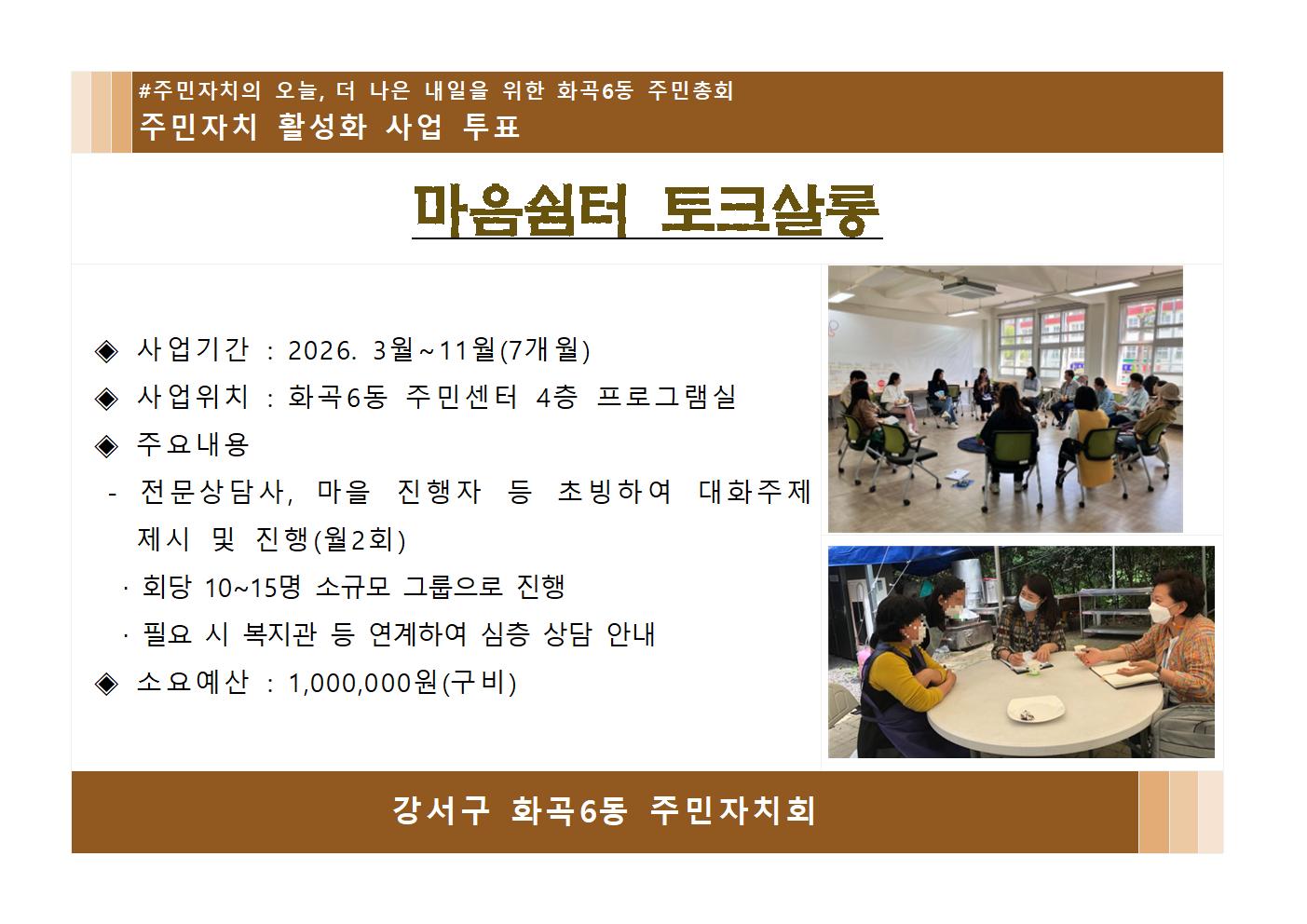 #주민자치의 오늘, 더 나은 내일을 위한 화곡6동 주민총회
주민자치 활성화 사업 투표

마음쉼터 토크살롱

◈ 사업기간 : 2026. 3월~11월(7개월)
◈ 사업위치 : 화곡6동 주민센터 4층 프로그램실
◈ 주요내용
- 전문상담사, 마을 진행자 등 초빙하여 대화주제 제시 및 진행(월2회)
· 회당 10~15명 소규모 그룹으로 진행
· 필요 시 복지관 등 연계하여 심층 상담 안내
◈ 소요예산 : 1,000,000원(구비)

강서구 화곡6동 주민자치회